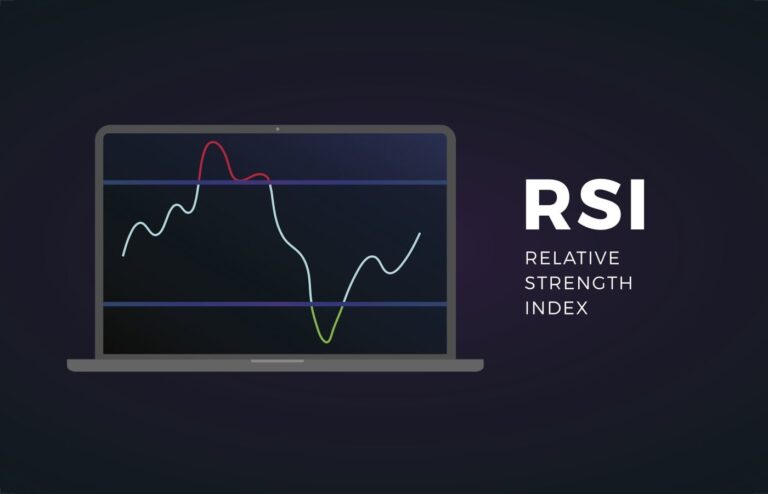 RSI
RELATIVE
STRENGTH
INDEX